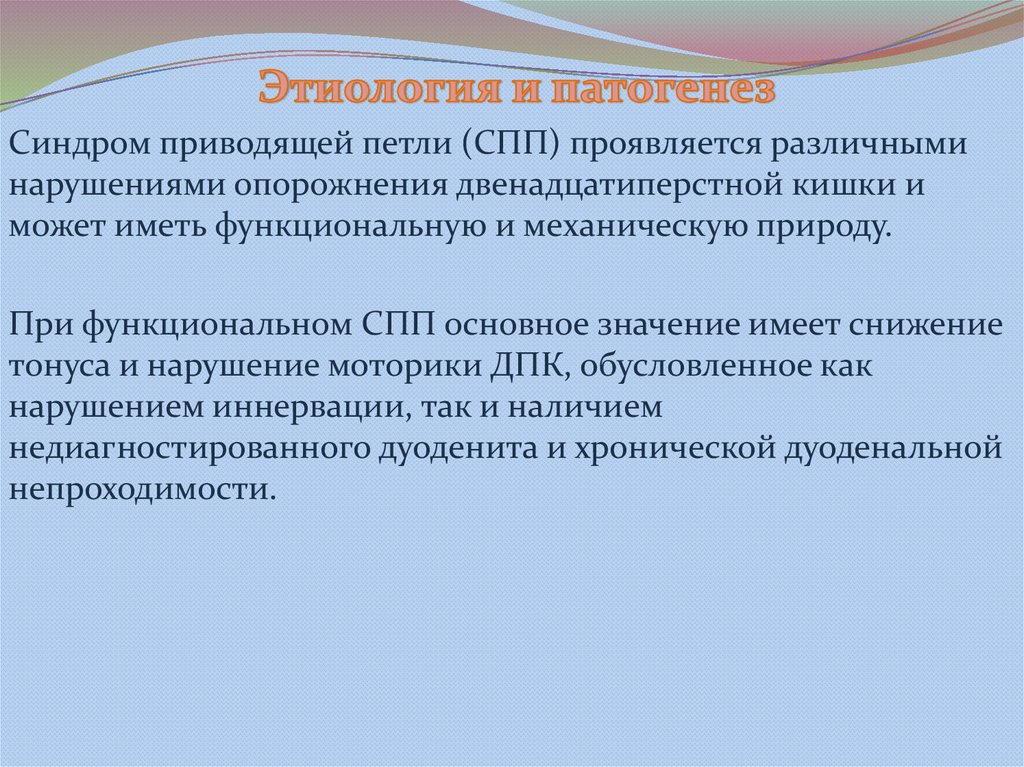 Этиология и патогенез

Синдром приводящей петли (СПП) проявляется различными нарушениями опорожнения двенадцатиперстной кишки и может иметь функциональную и механическую природу.

При функциональном СПП основное значение имеет снижение тонуса и нарушение моторики ДПК, обусловленное как нарушением иннервации, так и наличием недиагностированного дуоденита и хронической дуоденальной непроходимости.